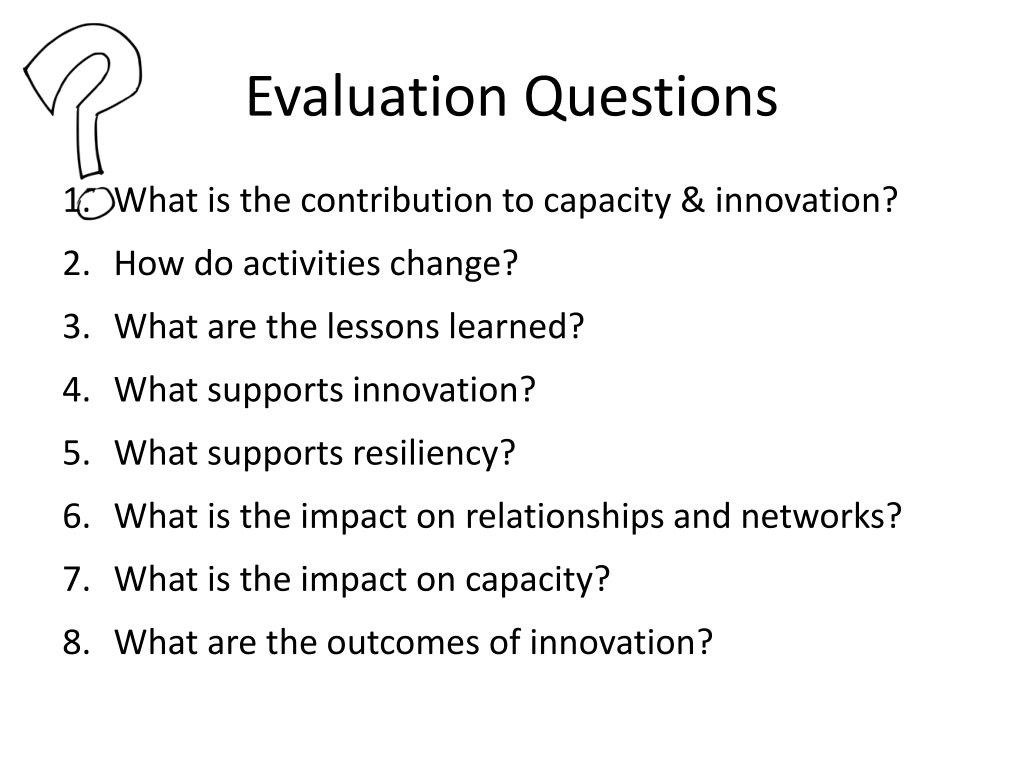 Evaluation Questions

1. What is the contribution to capacity & innovation?
2. How do activities change?
3. What are the lessons learned?
4. What supports innovation?
5. What supports resiliency?
6. What is the impact on relationships and networks?
7. What is the impact on capacity?
8. What are the outcomes of innovation?